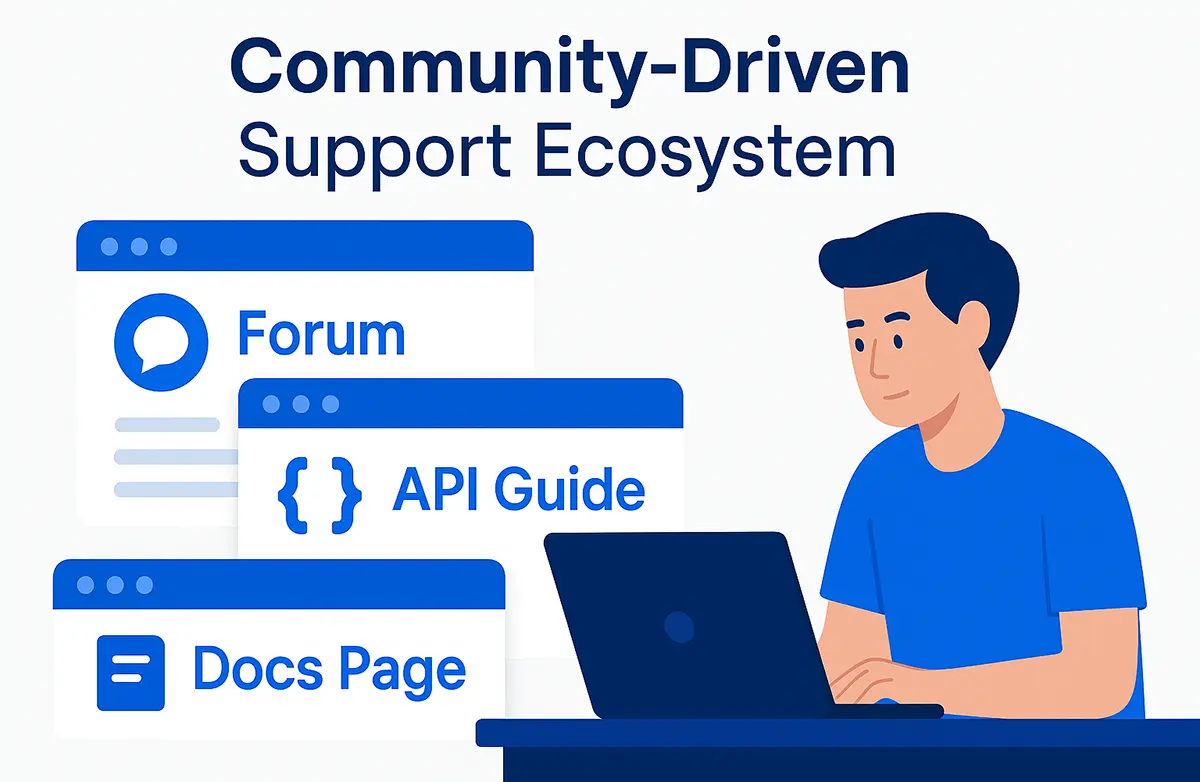 Community-Driven
Support Ecosystem

Forum

{ } API Guide

Docs Page